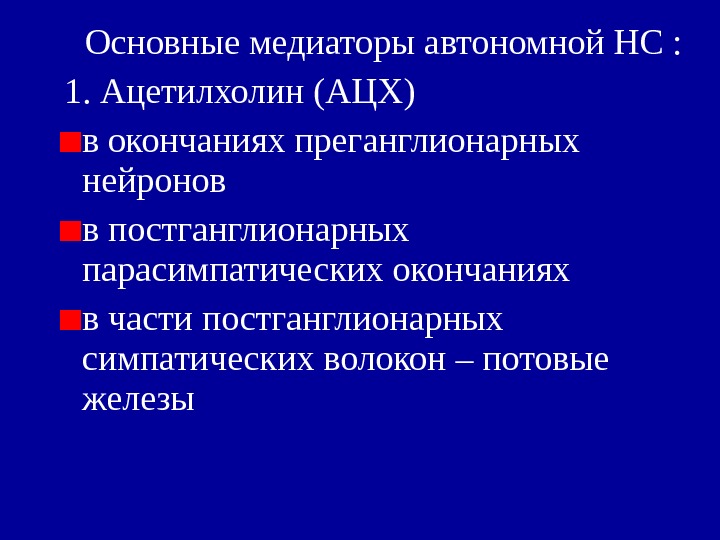 Основные медиаторы автономной НС :

1. Ацетилхолин (АЦХ)

в окончаниях преганглионарных нейронов

в постганглионарных парасимпатических окончаниях

в части постганглионарных симпатических волокон – потовые железы